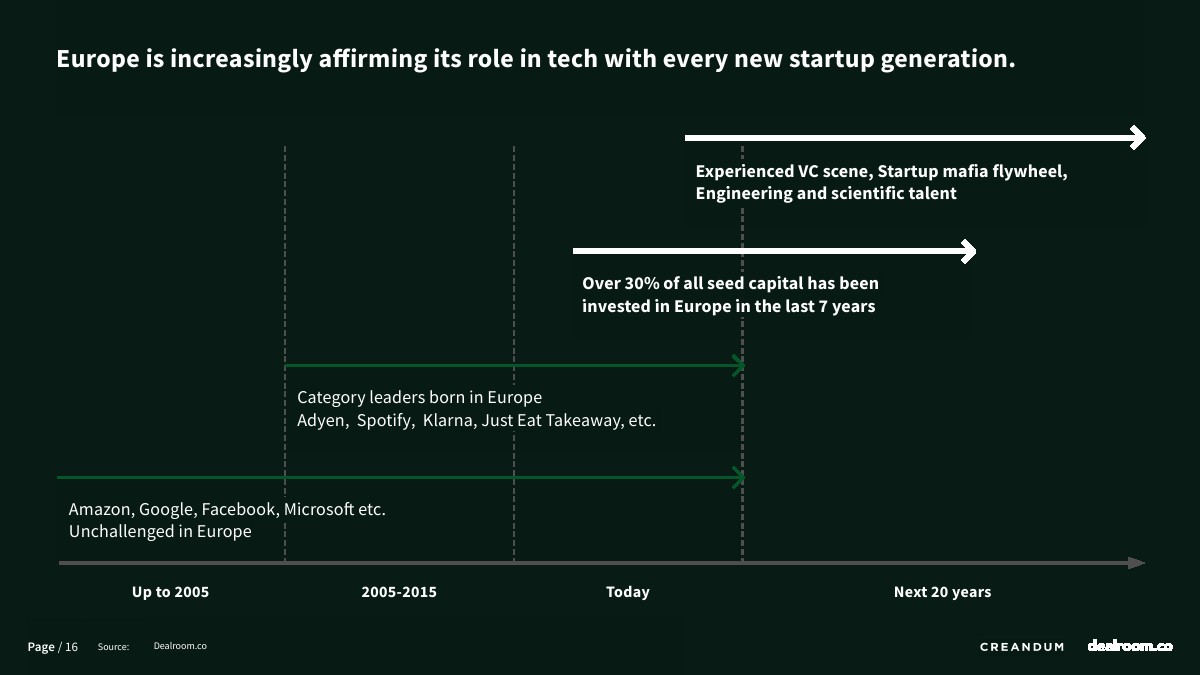 Europe is increasingly affirming its role in tech with every new startup generation.

Experienced VC scene, Startup mafia flywheel, Engineering and scientific talent

Over 30% of all seed capital has been invested in Europe in the last 7 years

Category leaders born in Europe
Adyen, Spotify, Klarna, Just Eat Takeaway, etc.

Amazon, Google, Facebook, Microsoft etc.
Unchallenged in Europe

Up to 2005

2005-2015

Today

Next 20 years

Page / 16 Source: Dealroom.co

CREANDUM dealroom.co